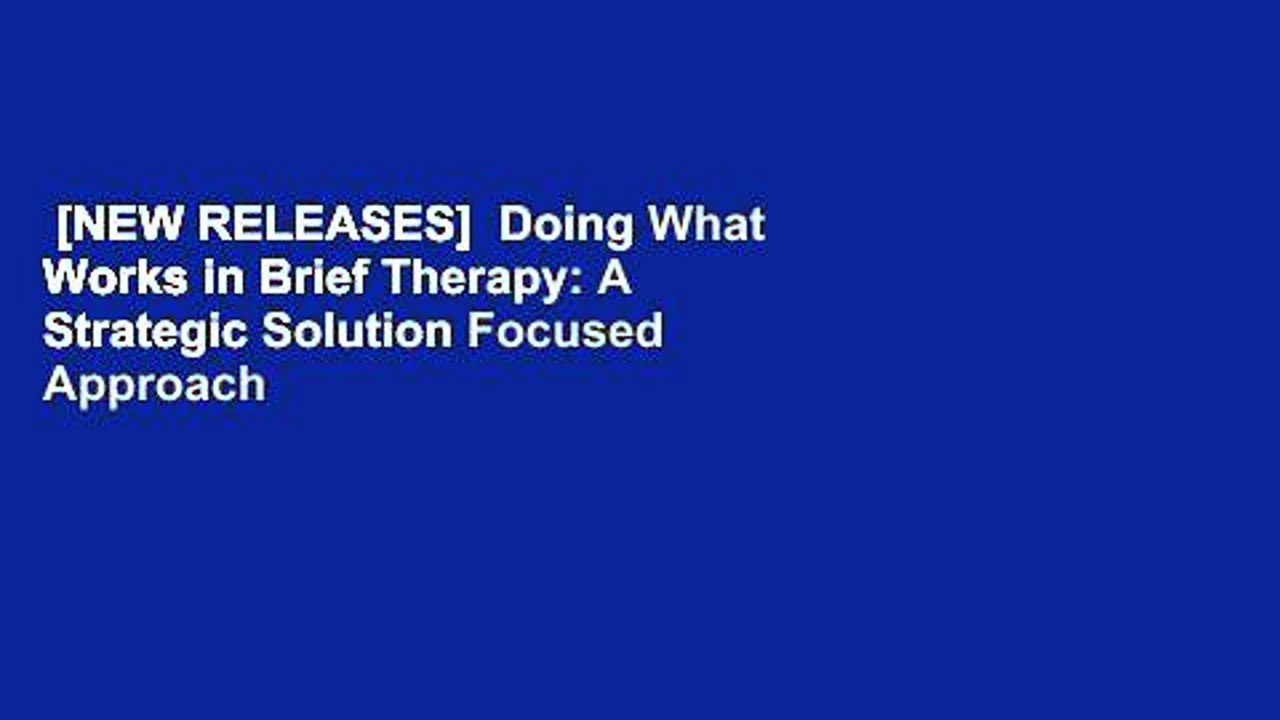 [NEW RELEASES] Doing What Works in Brief Therapy: A Strategic Solution Focused Approach